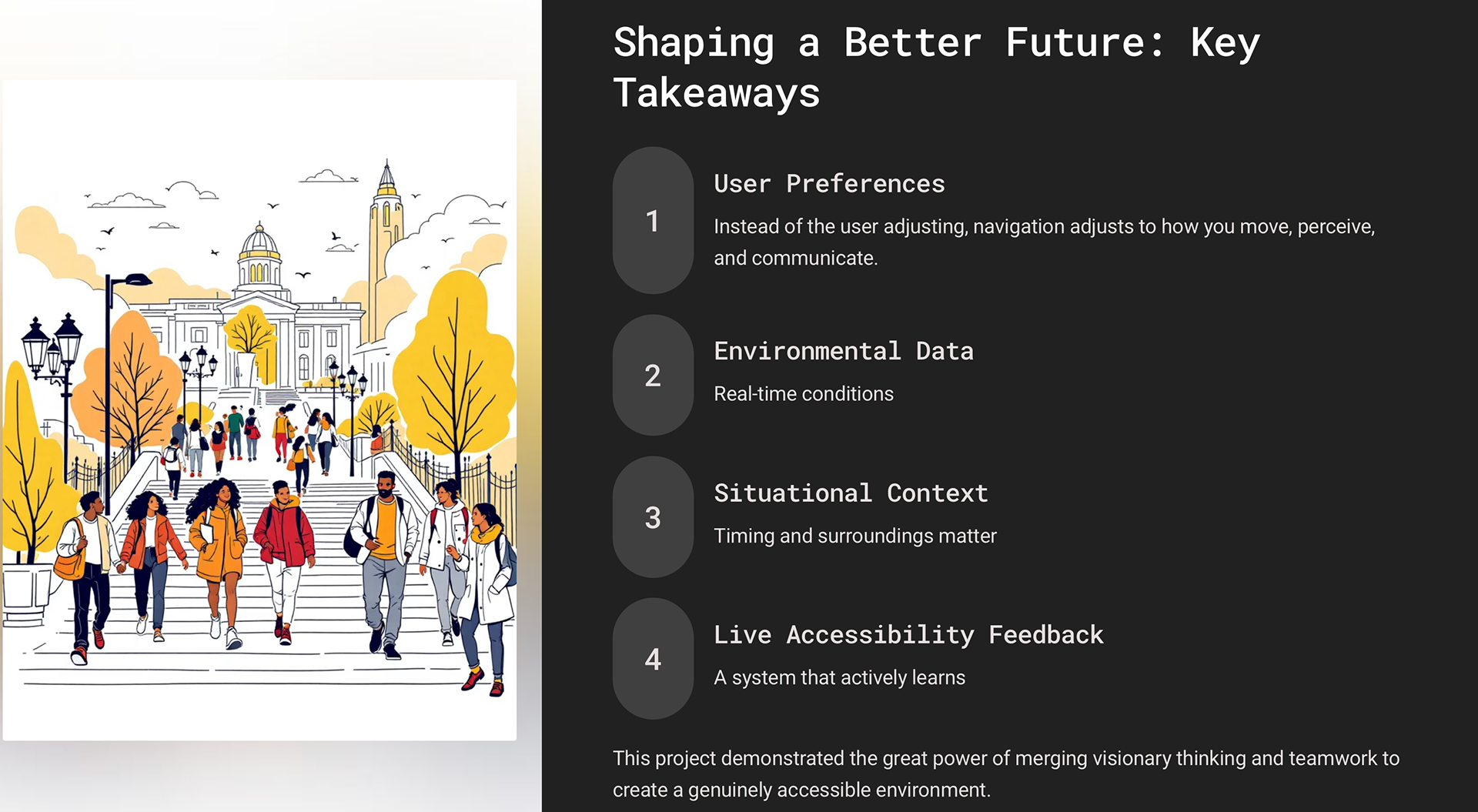 Shaping a Better Future: Key Takeaways

1

User Preferences

Instead of the user adjusting, navigation adjusts to how you move, perceive, and communicate.

2

Environmental Data

Real-time conditions

3

Situational Context

Timing and surroundings matter

4

Live Accessibility Feedback

A system that actively learns

This project demonstrated the great power of merging visionary thinking and teamwork to create a genuinely accessible environment.